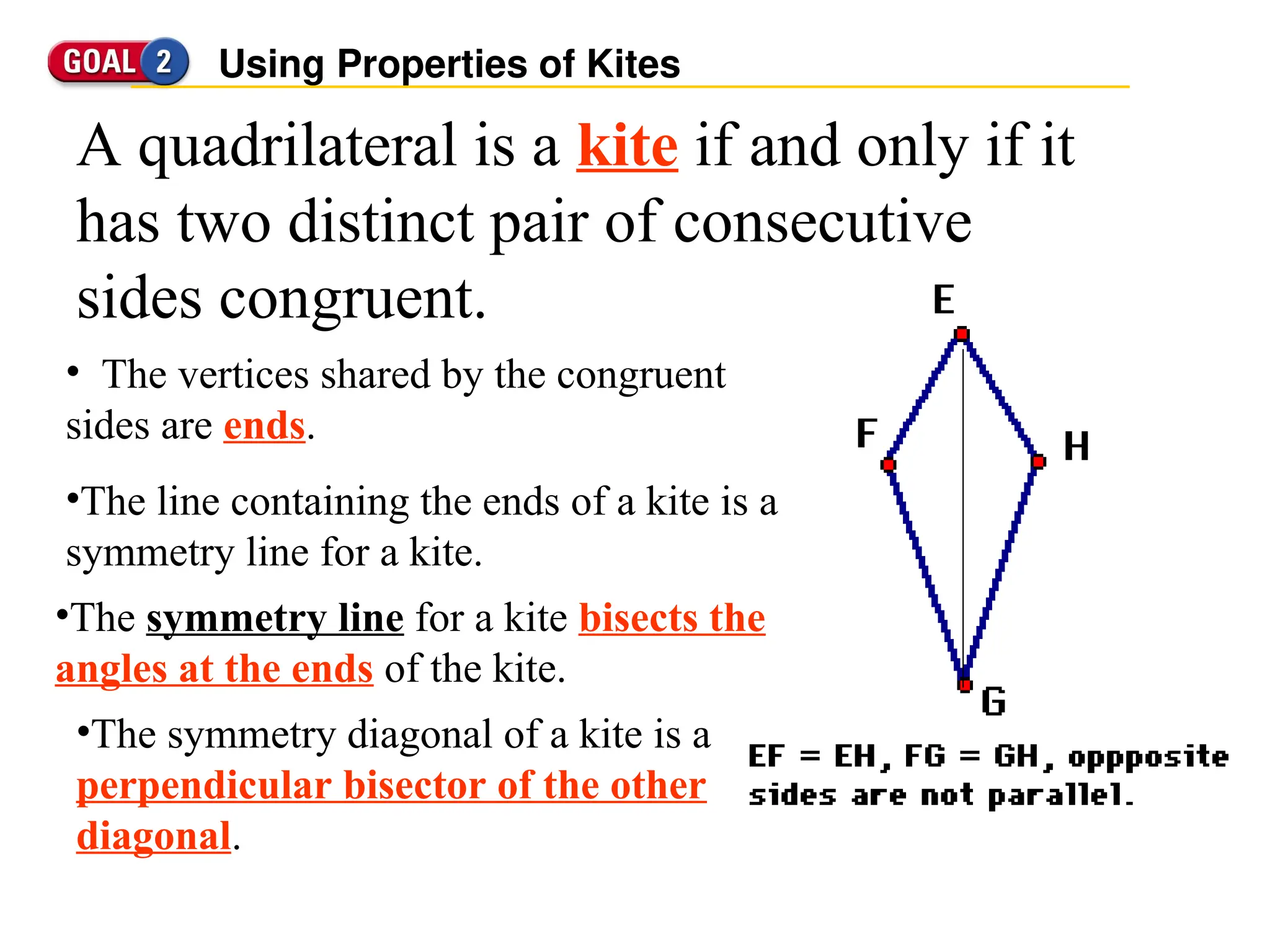 GOAL 2 Using Properties of Kites

A quadrilateral is a kite if and only if it has two distinct pair of consecutive sides congruent.

• The vertices shared by the congruent sides are ends.

•The line containing the ends of a kite is a symmetry line for a kite.

•The symmetry line for a kite bisects the angles at the ends of the kite.

•The symmetry diagonal of a kite is a perpendicular bisector of the other diagonal.

E

F

H

G

EF = EH, FG = GH, oppposite sides are not parallel.